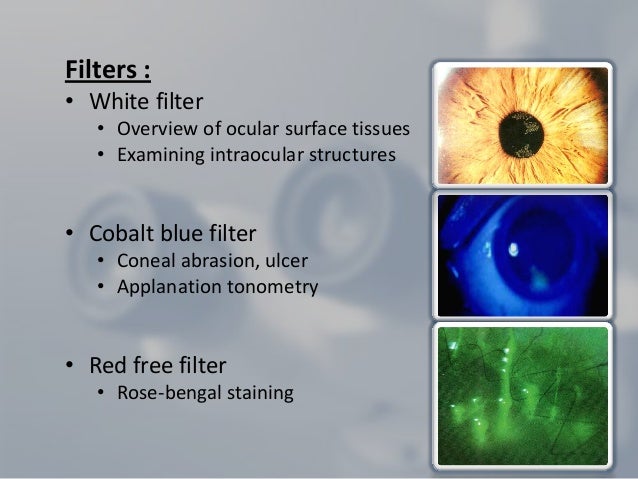 Filters :

• White filter
  • Overview of ocular surface tissues
  • Examining intraocular structures

• Cobalt blue filter
  • Coneal abrasion, ulcer
  • Applanation tonometry

• Red free filter
  • Rose-bengal staining